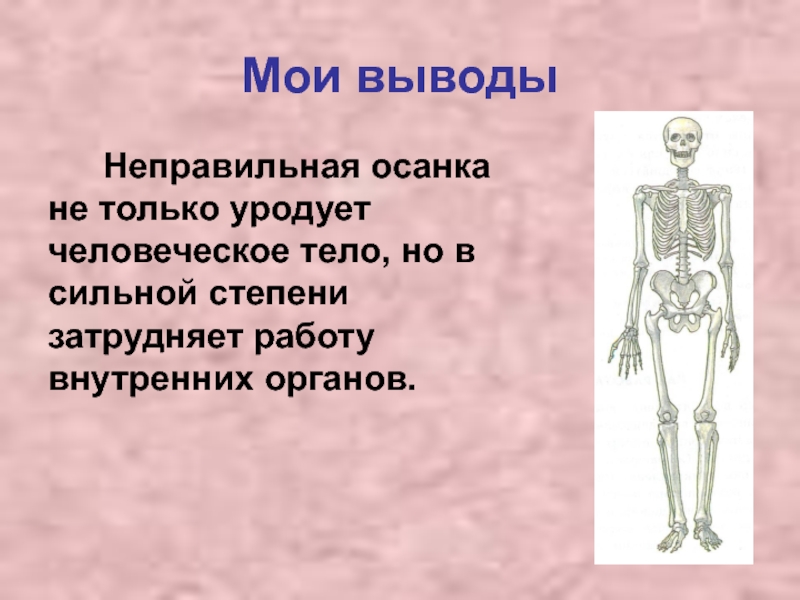 Мои выводы

Неправильная осанка не только уродует человеческое тело, но в сильной степени затрудняет работу внутренних органов.